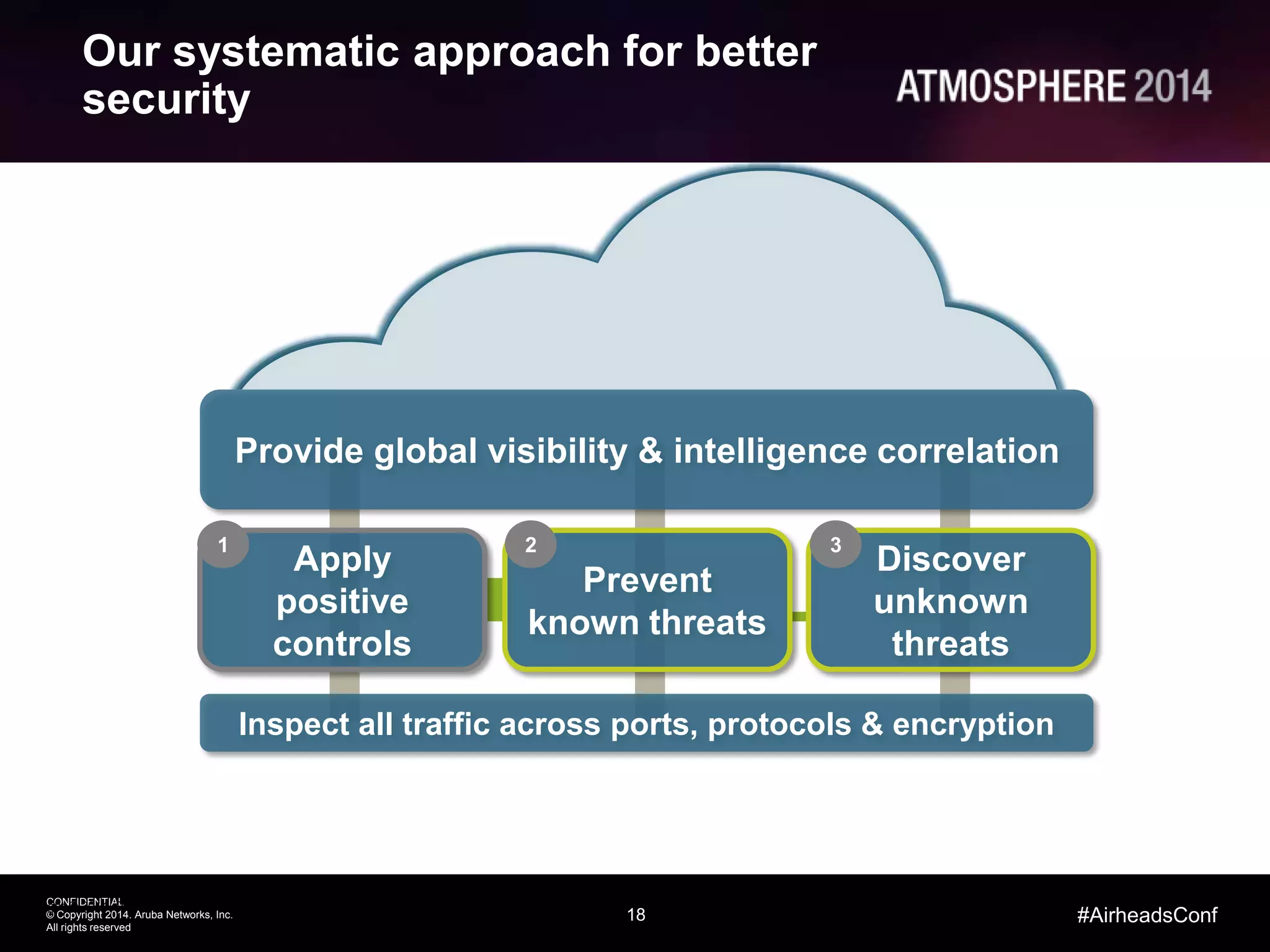 Our systematic approach for better security

ATMOSPHERE 2014

Provide global visibility & intelligence correlation

1
Apply positive controls

2
Prevent known threats

3
Discover unknown threats

Inspect all traffic across ports, protocols & encryption

CONFIDENTIAL
© Copyright 2014. Aruba Networks, Inc.
All rights reserved

18

#AirheadsConf